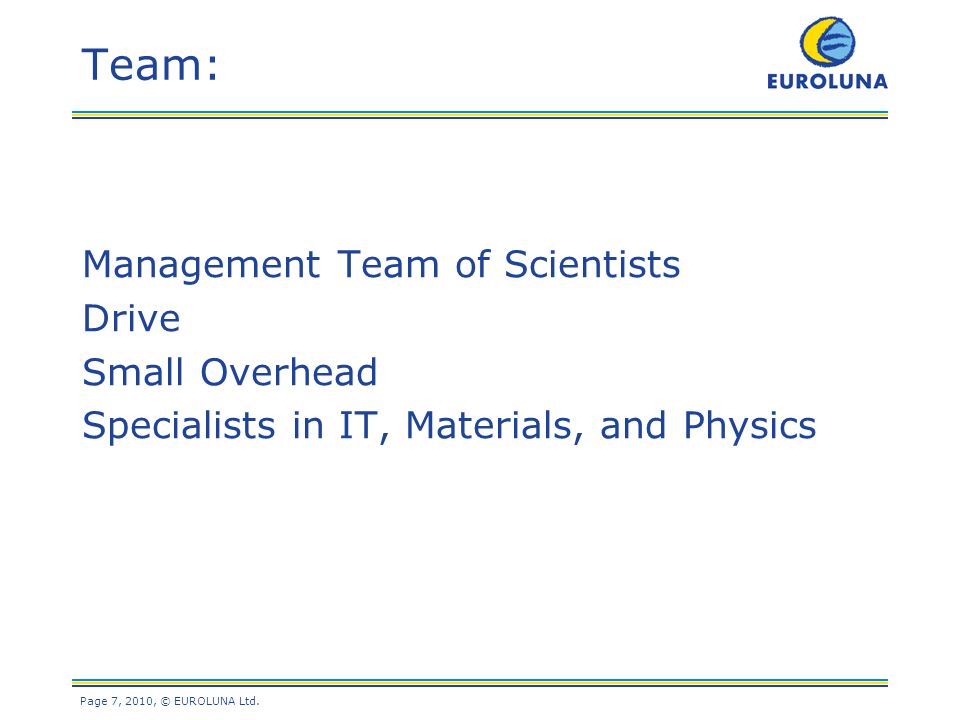 Team:

EUROLUNA

Management Team of Scientists
Drive
Small Overhead
Specialists in IT, Materials, and Physics

Page 7, 2010, © EUROLUNA Ltd.